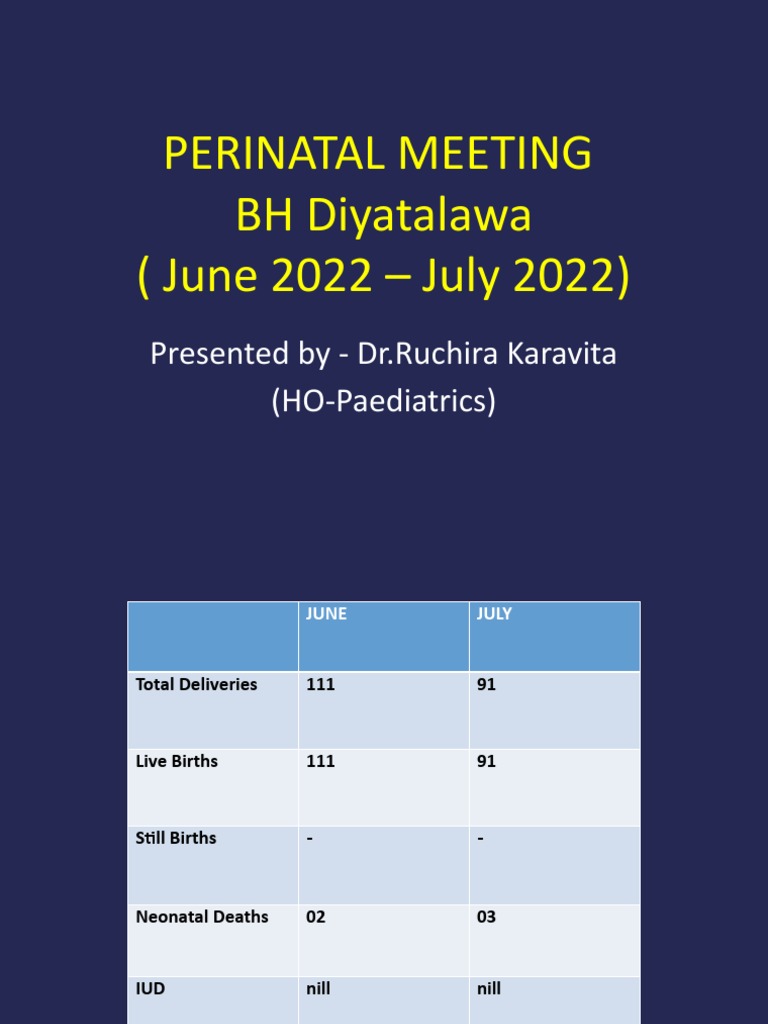 PERINATAL MEETING
BH Diyatalawa
( June 2022 – July 2022)

Presented by - Dr.Ruchira Karavita
(HO-Paediatrics)

| | JUNE | JULY |
|---|---|---|
| Total Deliveries | 111 | 91 |
| Live Births | 111 | 91 |
| Still Births | - | - |
| Neonatal Deaths | 02 | 03 |
| IUD | nill | nill |